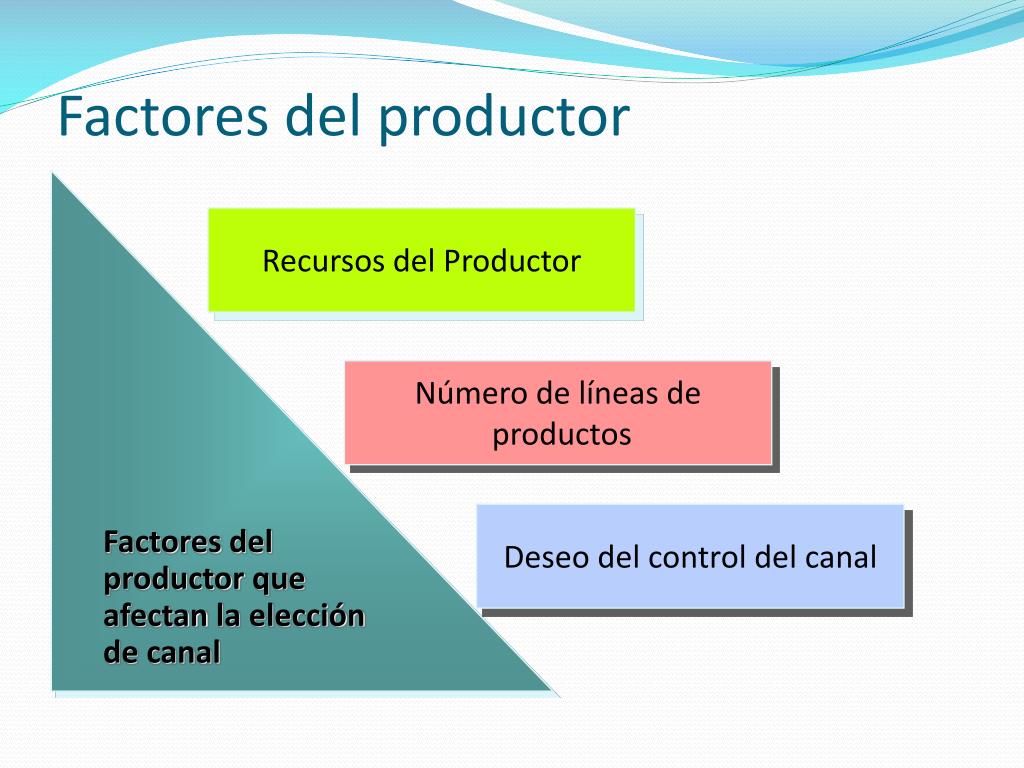 Factores del productor

Recursos del Productor

Número de líneas de productos

Deseo del control del canal

Factores del productor que afectan la elección de canal